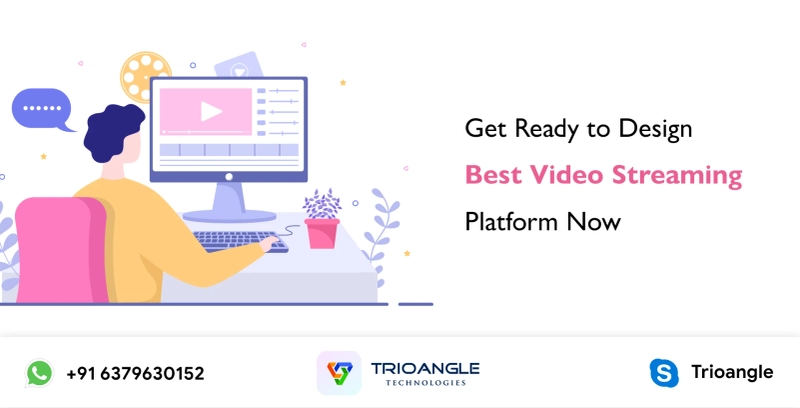 Get Ready to Design
Best Video Streaming
Platform Now

+91 6379630152

TRIOANGLE
TECHNOLOGIES

Trioangle